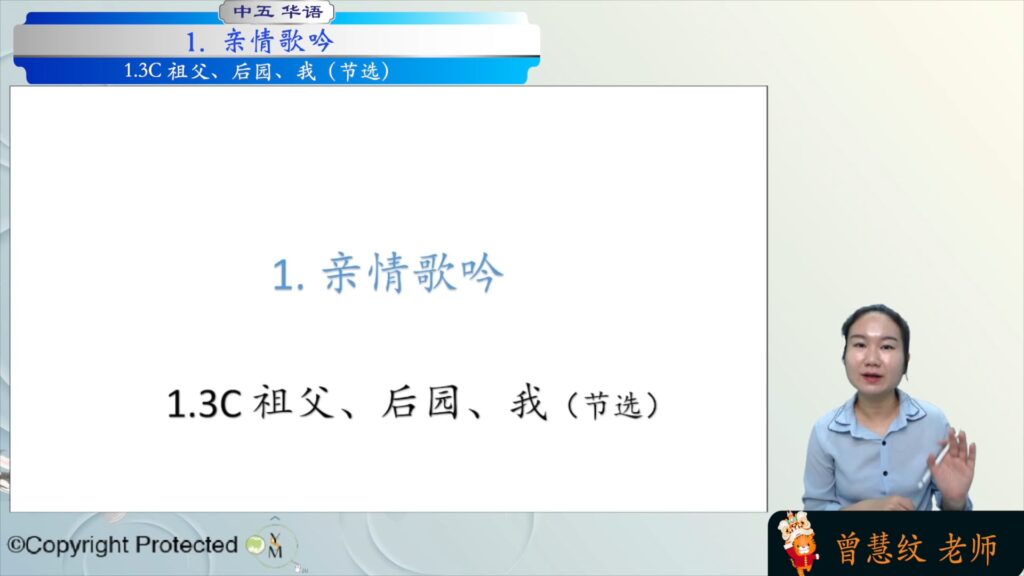 中五 华语
1. 亲情歌吟
1.3C 祖父、后园、我（节选）

1. 亲情歌吟

1.3C 祖父、后园、我（节选）

©Copyright Protected

曾慧纹 老师